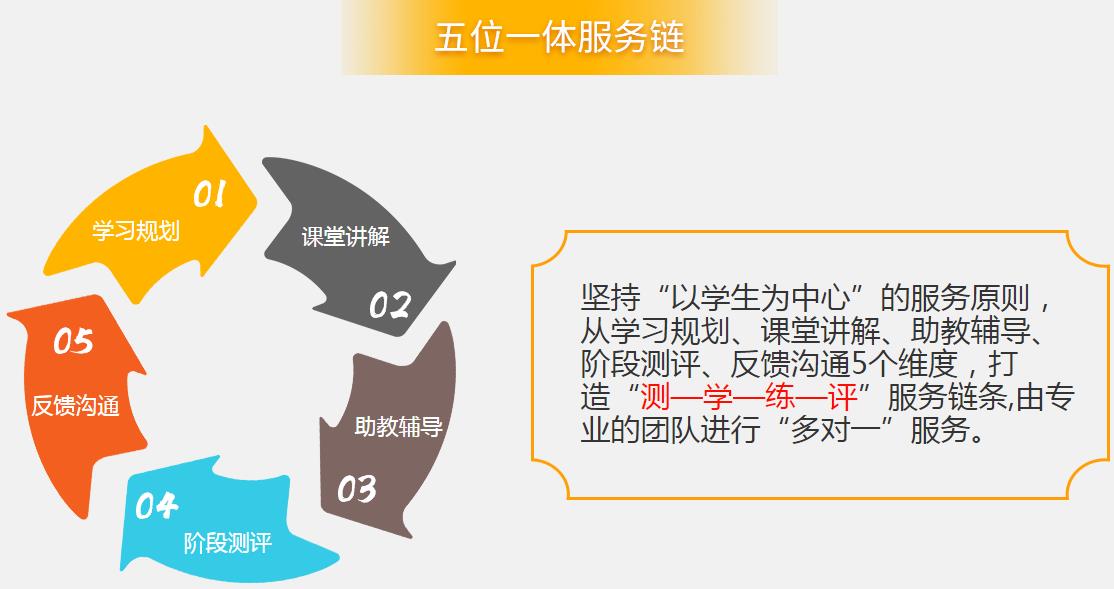 五位一体服务链

01
学习规划

课堂讲解
02

助教辅导
03

04
阶段测评

05
反馈沟通

坚持“以学生为中心”的服务原则，从学习规划、课堂讲解、助教辅导、阶段测评、反馈沟通5个维度，打造“测—学—练—评”服务链条,由专业的团队进行“多对一”服务。